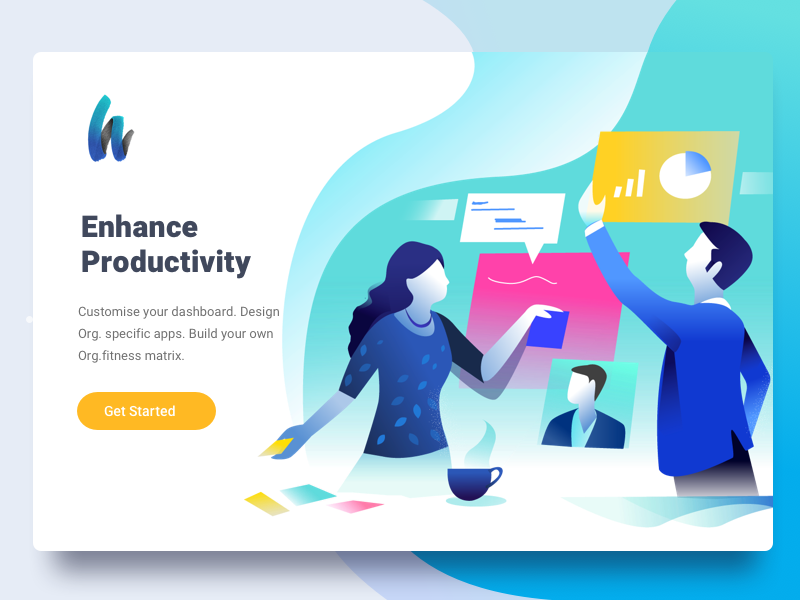 Enhance Productivity

Customise your dashboard. Design Org. specific apps. Build your own Org.fitness matrix.

Get Started